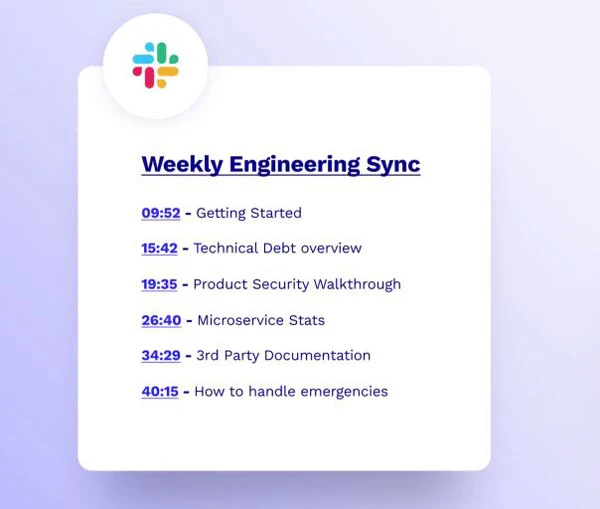 Weekly Engineering Sync

09:52 - Getting Started

15:42 - Technical Debt overview

19:35 - Product Security Walkthrough

26:40 - Microservice Stats

34:29 - 3rd Party Documentation

40:15 - How to handle emergencies